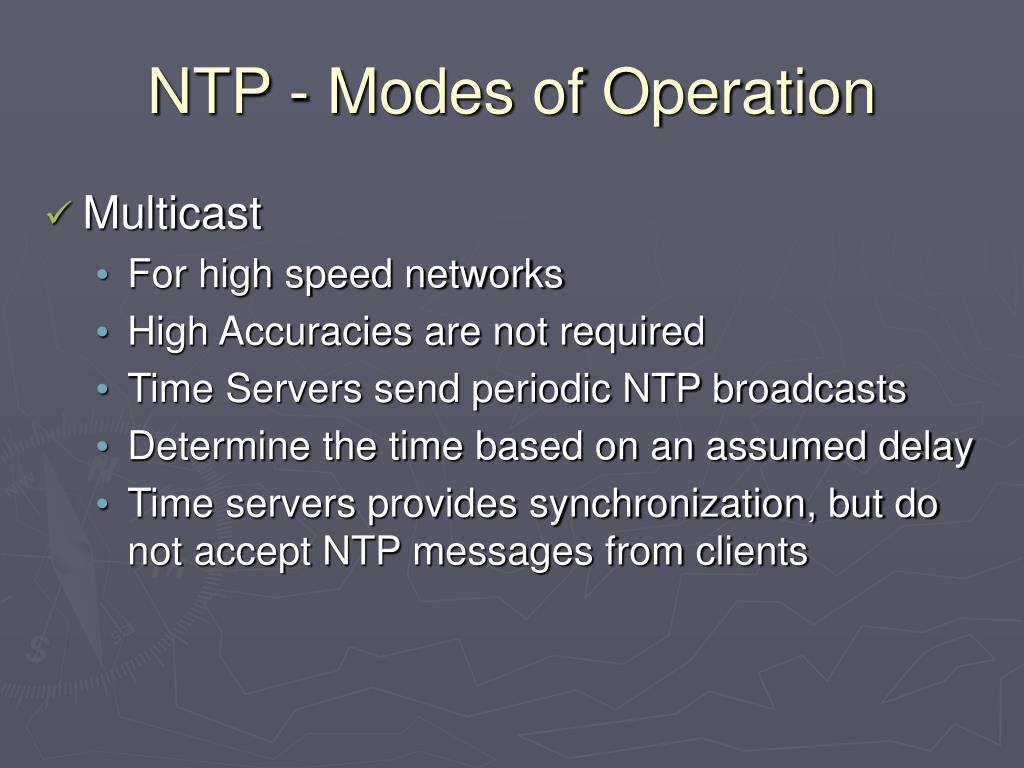 NTP - Modes of Operation

✓ Multicast
• For high speed networks
• High Accuracies are not required
• Time Servers send periodic NTP broadcasts
• Determine the time based on an assumed delay
• Time servers provides synchronization, but do not accept NTP messages from clients